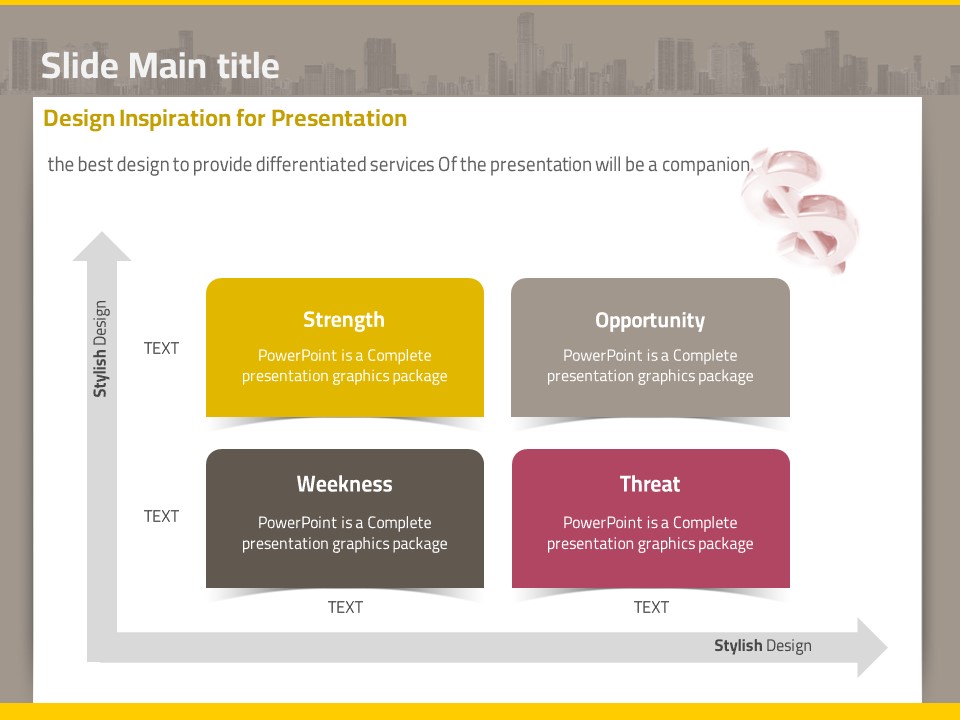 Slide Main title

Design Inspiration for Presentation

the best design to provide differentiated services Of the presentation will be a companion.

Stylish Design

TEXT

Strength

PowerPoint is a Complete presentation graphics package

Opportunity

PowerPoint is a Complete presentation graphics package

TEXT

Weekness

PowerPoint is a Complete presentation graphics package

Threat

PowerPoint is a Complete presentation graphics package

TEXT

TEXT

Stylish Design